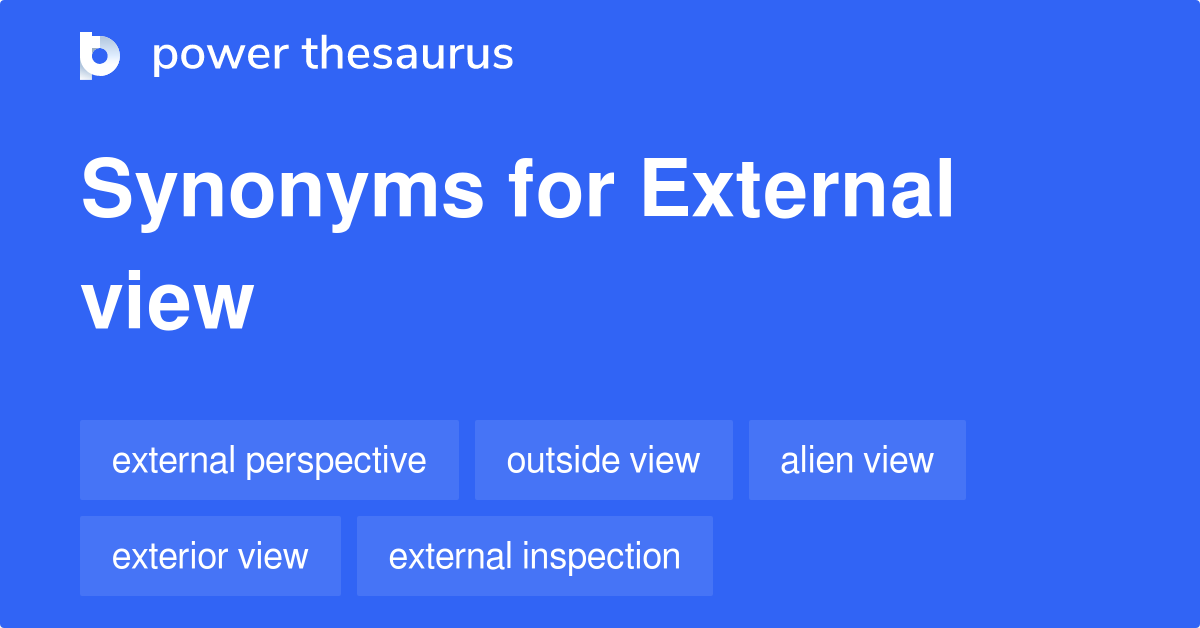 power thesaurus

Synonyms for External view

external perspective
outside view
alien view
exterior view
external inspection